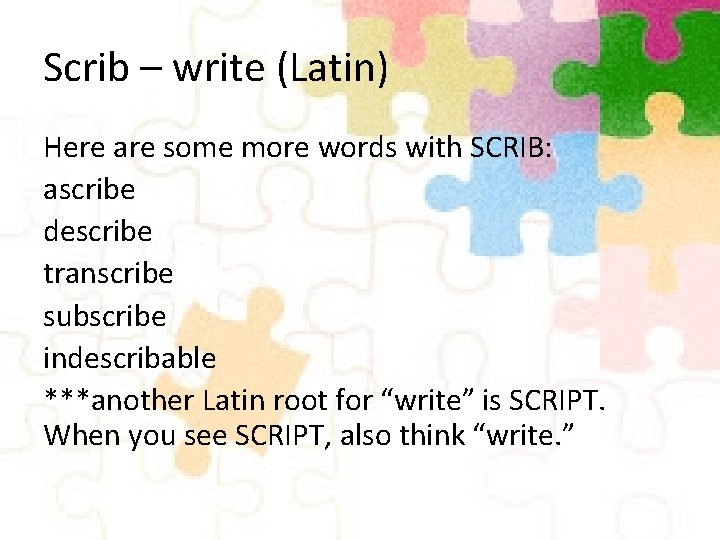 Scrib – write (Latin)

Here are some more words with SCRIB:
ascribe
describe
transcribe
subscribe
indescribable
***another Latin root for “write” is SCRIPT. When you see SCRIPT, also think “write.”